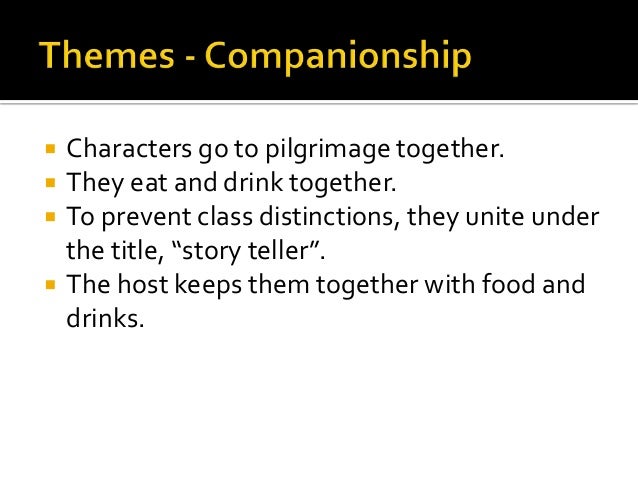 Themes - Companionship

- Characters go to pilgrimage together.
- They eat and drink together.
- To prevent class distinctions, they unite under the title, “story teller”.
- The host keeps them together with food and drinks.